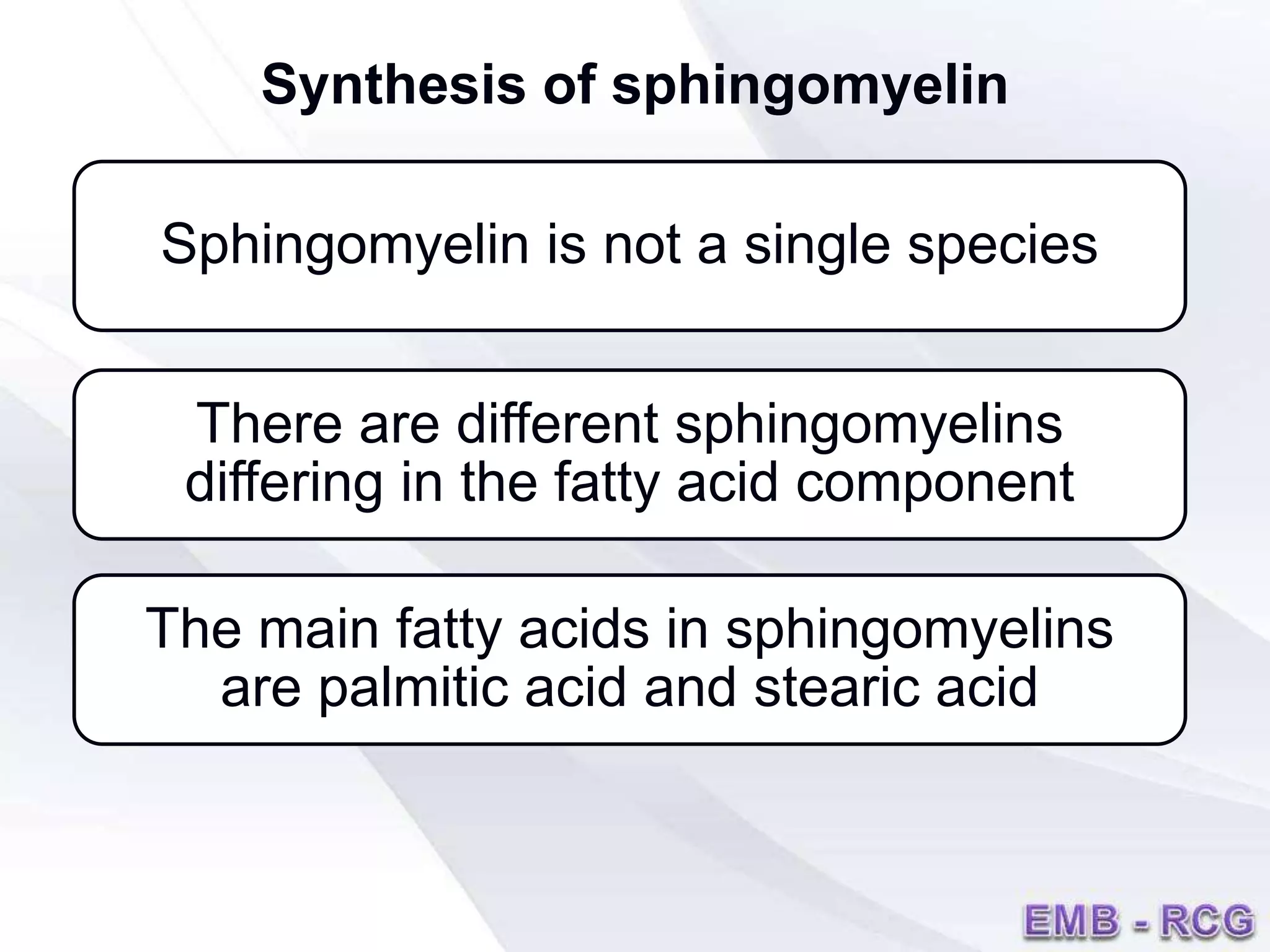 Synthesis of sphingomyelin

Sphingomyelin is not a single species

There are different sphingomyelins differing in the fatty acid component

The main fatty acids in sphingomyelins are palmitic acid and stearic acid

EMB - RCG